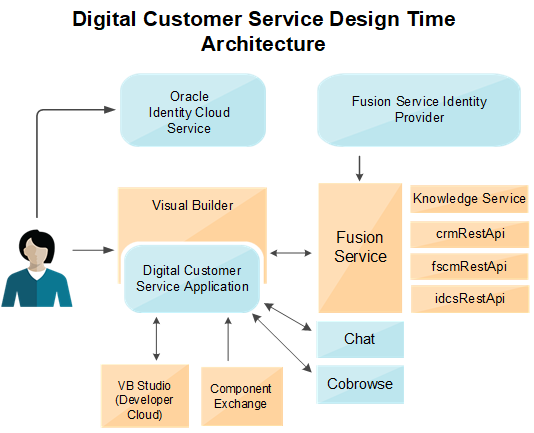 Digital Customer Service Design Time Architecture

Oracle Identity Cloud Service

Fusion Service Identity Provider

Visual Builder

Digital Customer Service Application

Fusion Service

Knowledge Service

crmRestApi

fscmRestApi

idcsRestApi

Chat

Cobrowse

VB Studio (Developer Cloud)

Component Exchange